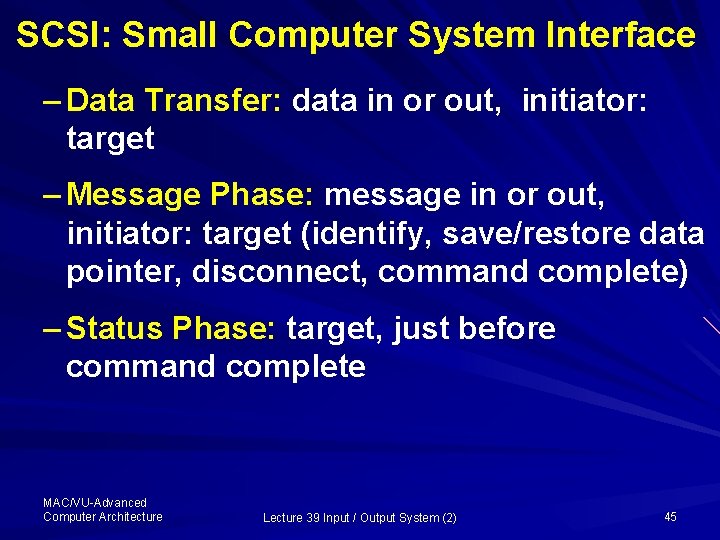 SCSI: Small Computer System Interface

– Data Transfer: data in or out, initiator: target

– Message Phase: message in or out, initiator: target (identify, save/restore data pointer, disconnect, command complete)

– Status Phase: target, just before command complete

MAC/VU-Advanced Computer Architecture

Lecture 39 Input / Output System (2)

45